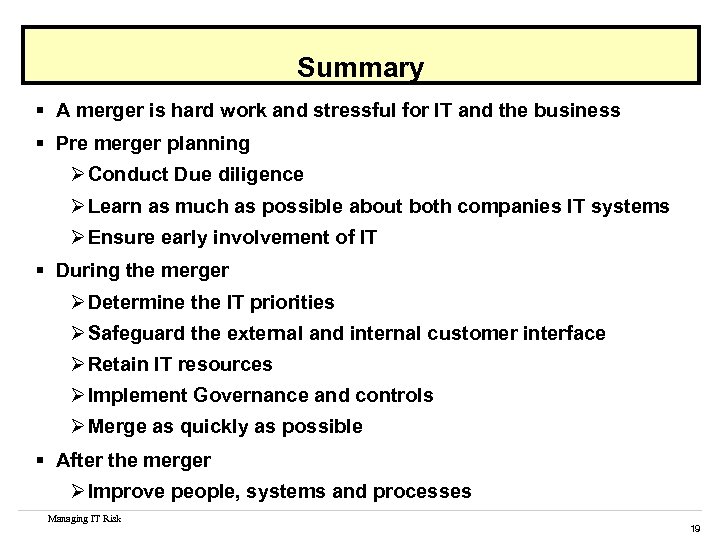 Summary

▪ A merger is hard work and stressful for IT and the business

▪ Pre merger planning

➢ Conduct Due diligence

➢ Learn as much as possible about both companies IT systems

➢ Ensure early involvement of IT

▪ During the merger

➢ Determine the IT priorities

➢ Safeguard the external and internal customer interface

➢ Retain IT resources

➢ Implement Governance and controls

➢ Merge as quickly as possible

▪ After the merger

➢ Improve people, systems and processes

Managing IT Risk

19